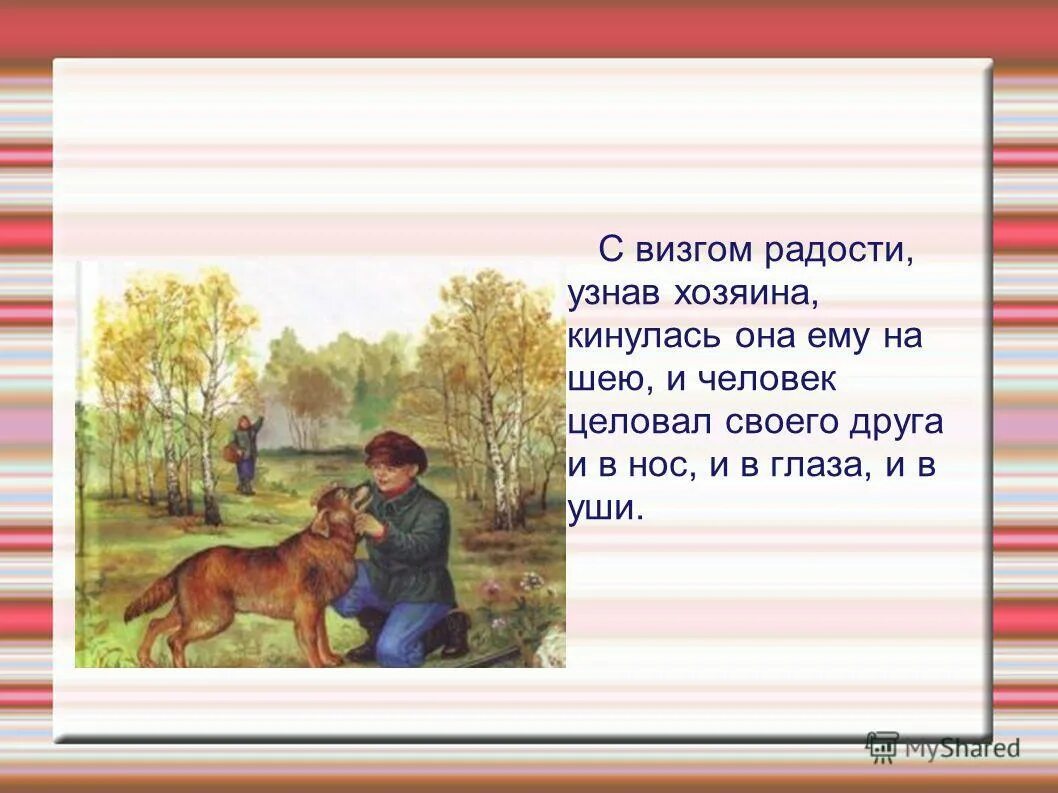 С визгом радости, узнав хозяина, кинулась она ему на шею, и человек целовал своего друга и в нос, и в глаза, и в уши.

MyShared